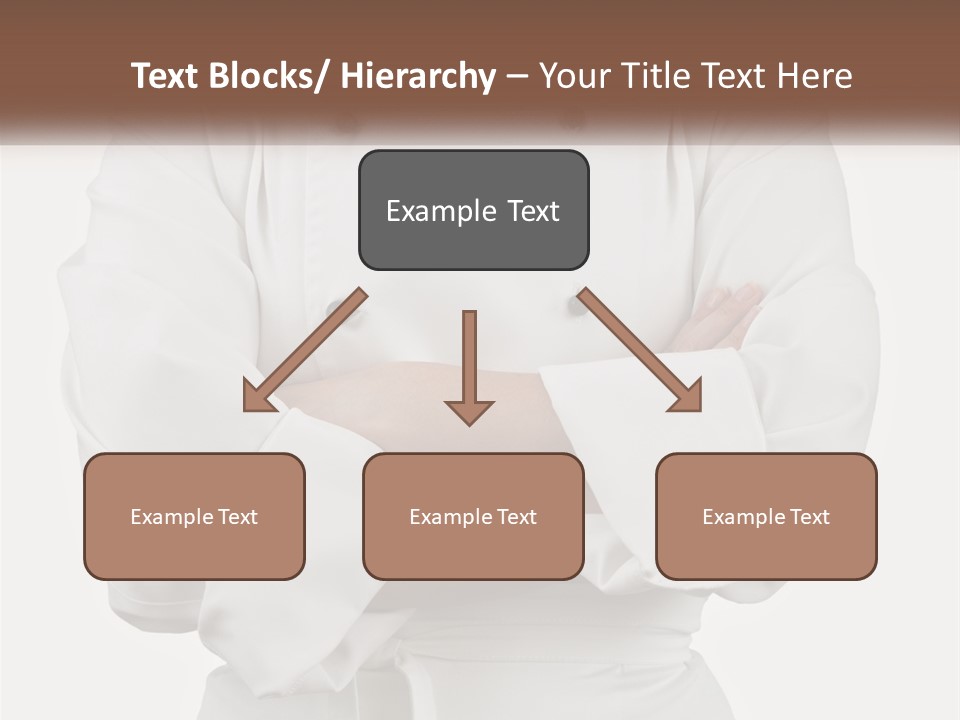 Text Blocks/ Hierarchy – Your Title Text Here

Example Text

Example Text

Example Text

Example Text